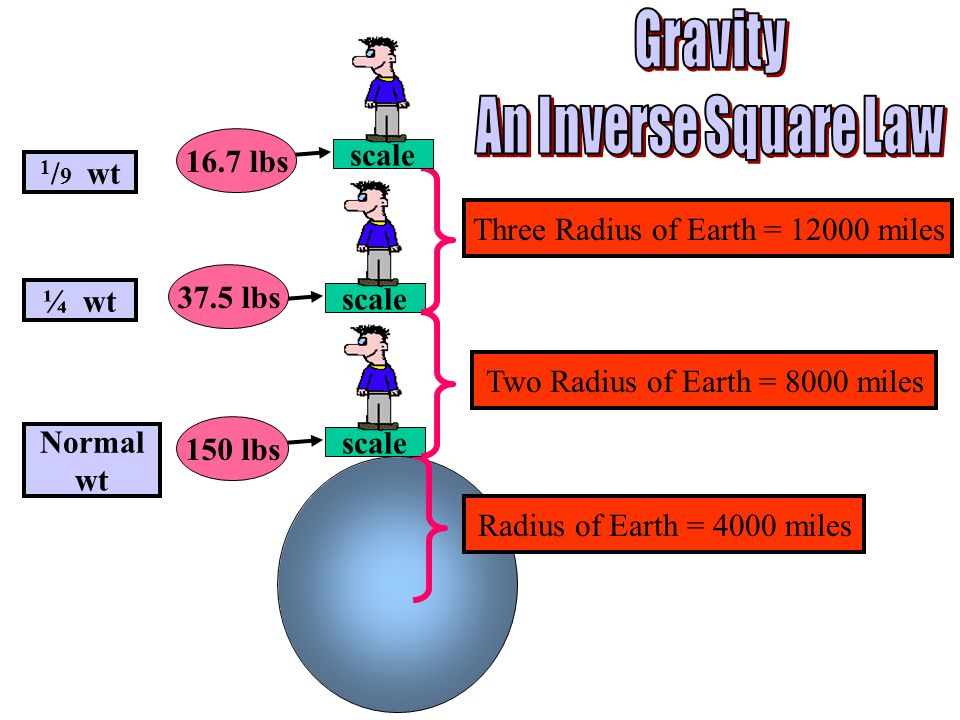 Gravity
An Inverse Square Law

$^1/_9$ wt

16.7 lbs

scale

Three Radius of Earth = 12000 miles

¼ wt

37.5 lbs

scale

Two Radius of Earth = 8000 miles

Normal wt

150 lbs

scale

Radius of Earth = 4000 miles